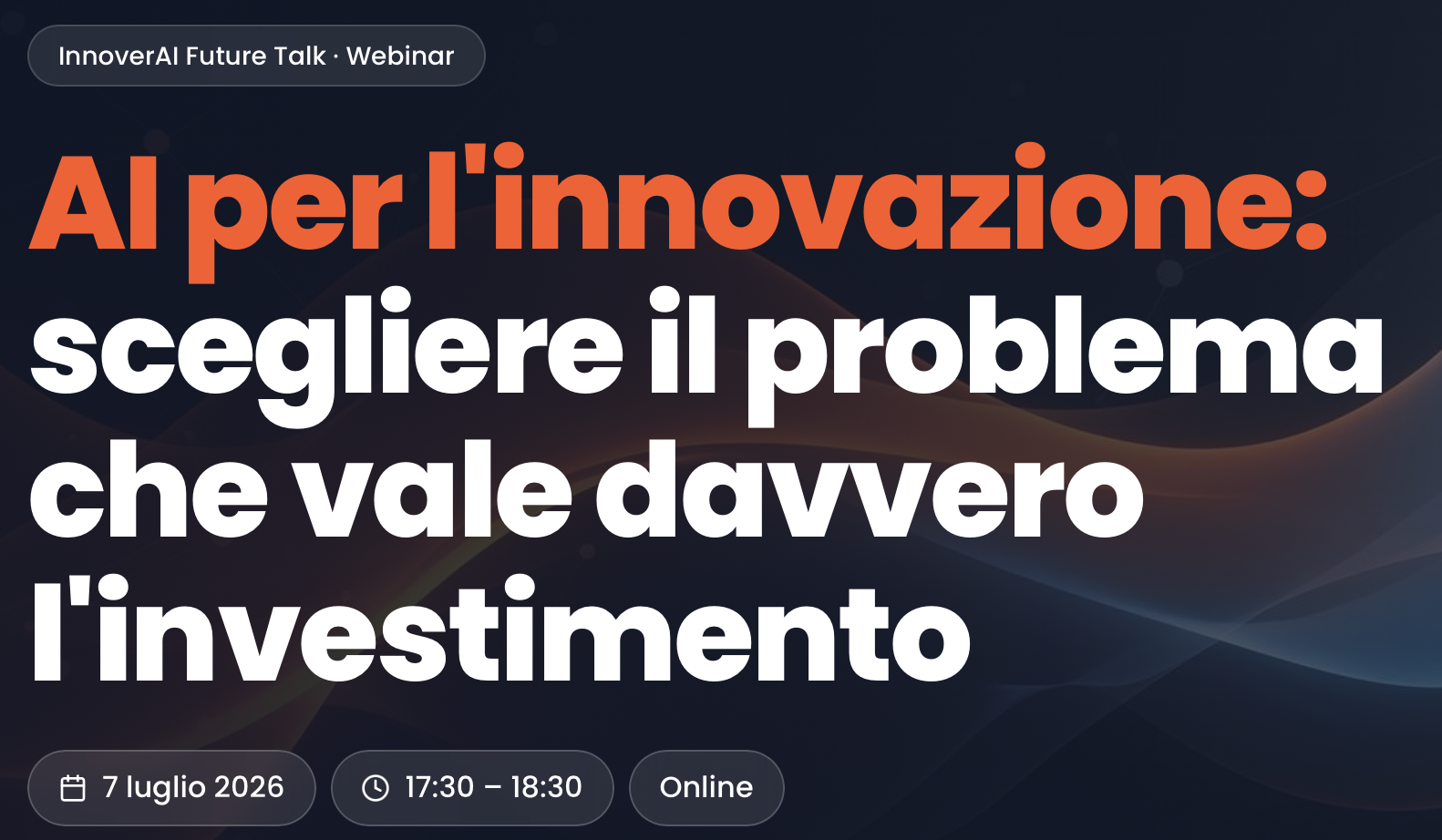 InnoverAI Future Talk · Webinar

AI per l'innovazione: scegliere il problema che vale davvero l'investimento

7 luglio 2026

17:30 – 18:30

Online